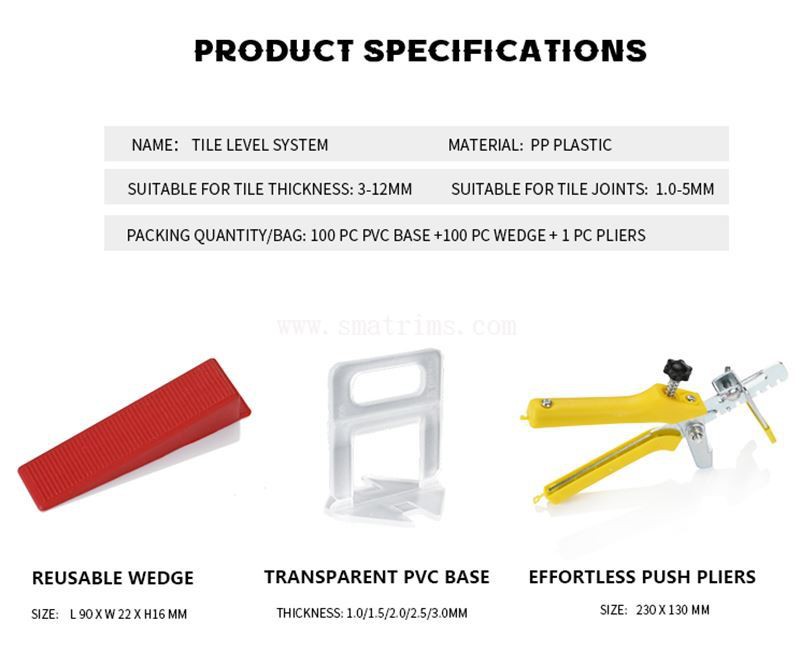 PRODUCT SPECIFICATIONS

NAME: TILE LEVEL SYSTEM

MATERIAL: PP PLASTIC

SUITABLE FOR TILE THICKNESS: 3-12MM

SUITABLE FOR TILE JOINTS: 1.0-5MM

PACKING QUANTITY/BAG: 100 PC PVC BASE +100 PC WEDGE + 1 PC PLIERS

www.smatrims.com

REUSABLE WEDGE

SIZE: L 90 X W 22 X H16 MM

TRANSPARENT PVC BASE

THICKNESS: 1.0/1.5/2.0/2.5/3.0MM

EFFORTLESS PUSH PLIERS

SIZE: 230 X 130 MM